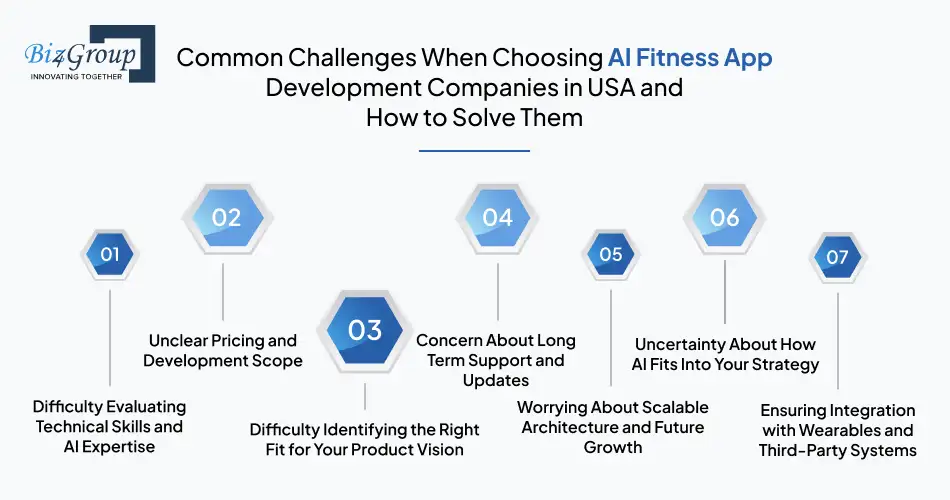 Biz4Group
INNOVATING TOGETHER

Common Challenges When Choosing AI Fitness App Development Companies in USA and How to Solve Them

01
Difficulty Evaluating Technical Skills and AI Expertise

02
Unclear Pricing and Development Scope

03
Difficulty Identifying the Right Fit for Your Product Vision

04
Concern About Long Term Support and Updates

05
Worrying About Scalable Architecture and Future Growth

06
Uncertainty About How AI Fits Into Your Strategy

07
Ensuring Integration with Wearables and Third-Party Systems